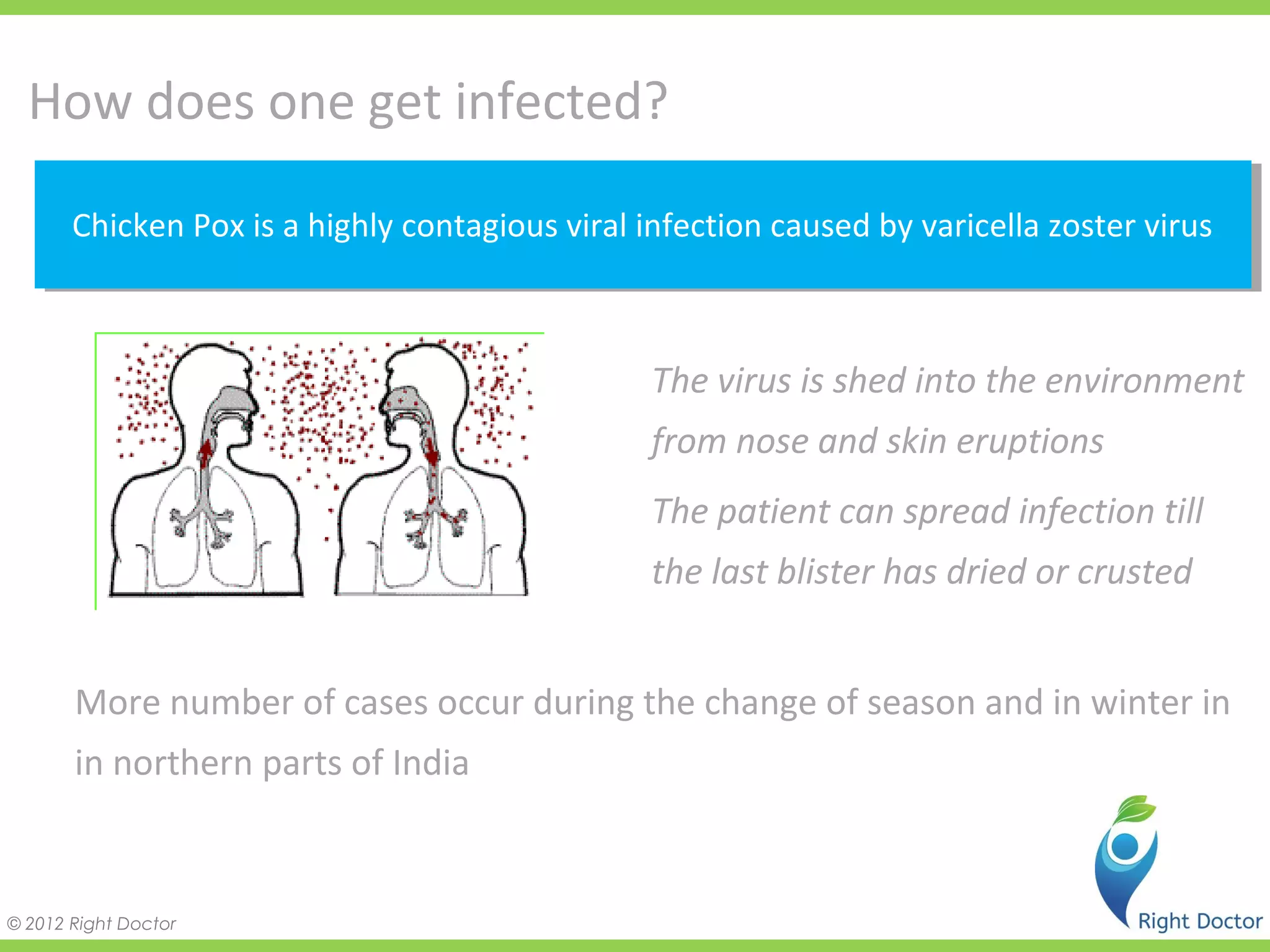 How does one get infected?

Chicken Pox is a highly contagious viral infection caused by varicella zoster virus

The virus is shed into the environment from nose and skin eruptions

The patient can spread infection till the last blister has dried or crusted

More number of cases occur during the change of season and in winter in in northern parts of India

© 2012 Right Doctor

Right Doctor